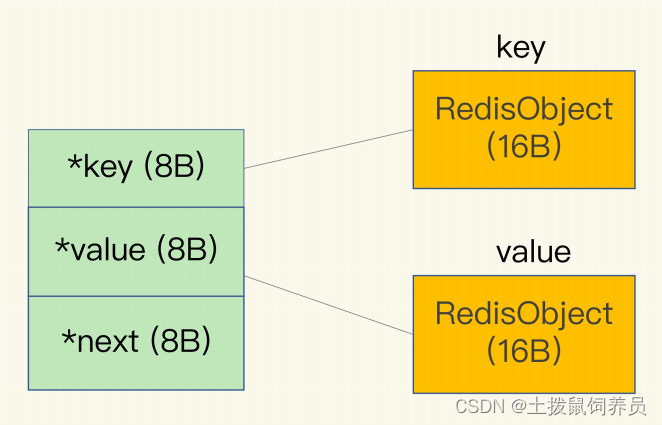 *key (8B)

*value (8B)

*next (8B)

key

RedisObject (16B)

value

RedisObject (16B)

CSDN @土拨鼠饲养员